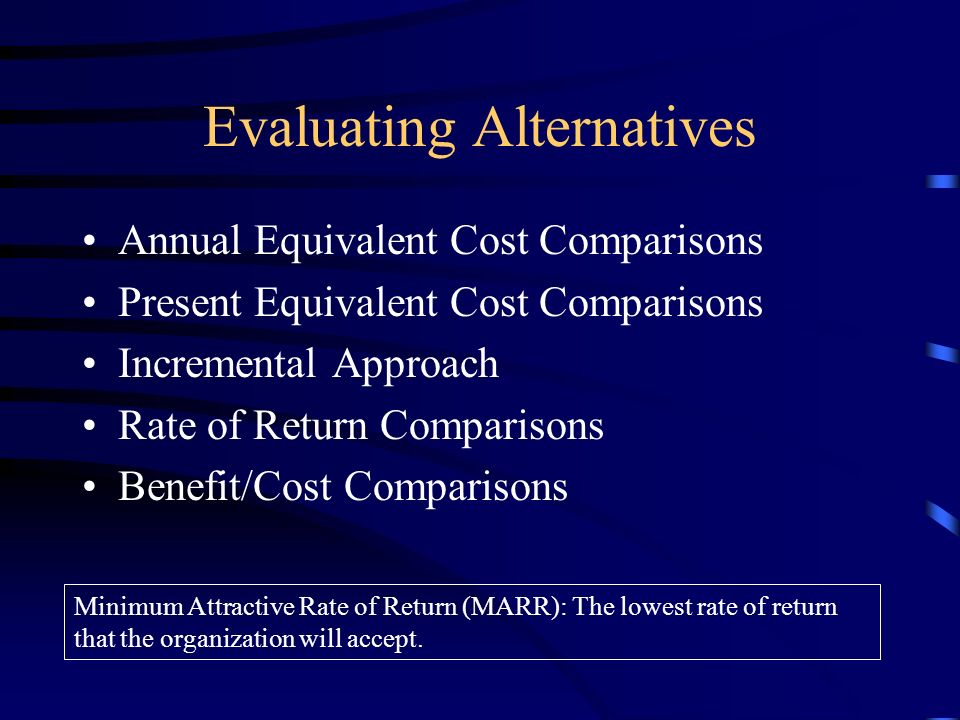 Evaluating Alternatives

• Annual Equivalent Cost Comparisons
• Present Equivalent Cost Comparisons
• Incremental Approach
• Rate of Return Comparisons
• Benefit/Cost Comparisons

Minimum Attractive Rate of Return (MARR): The lowest rate of return that the organization will accept.